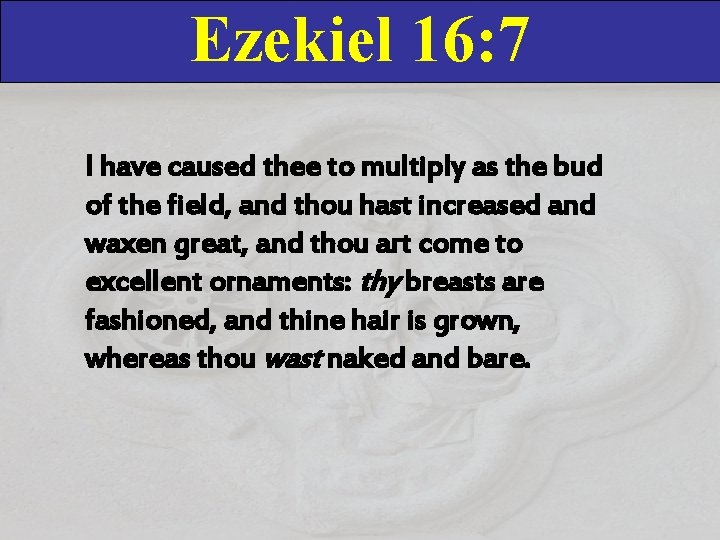 Ezekiel 16:7

I have caused thee to multiply as the bud of the field, and thou hast increased and waxen great, and thou art come to excellent ornaments: thy breasts are fashioned, and thine hair is grown, whereas thou wast naked and bare.